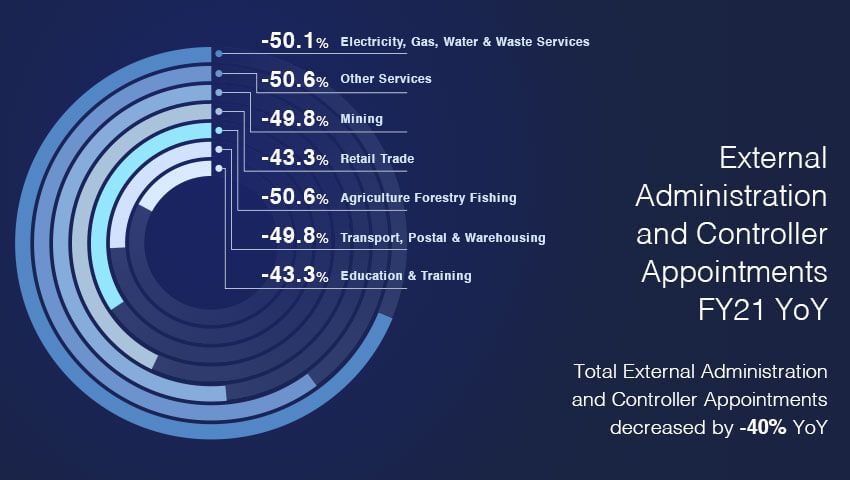 -50.1% Electricity, Gas, Water & Waste Services

-50.6% Other Services

-49.8% Mining

-43.3% Retail Trade

-50.6% Agriculture Forestry Fishing

-49.8% Transport, Postal & Warehousing

-43.3% Education & Training

External Administration and Controller Appointments FY21 YoY

Total External Administration and Controller Appointments decreased by -40% YoY